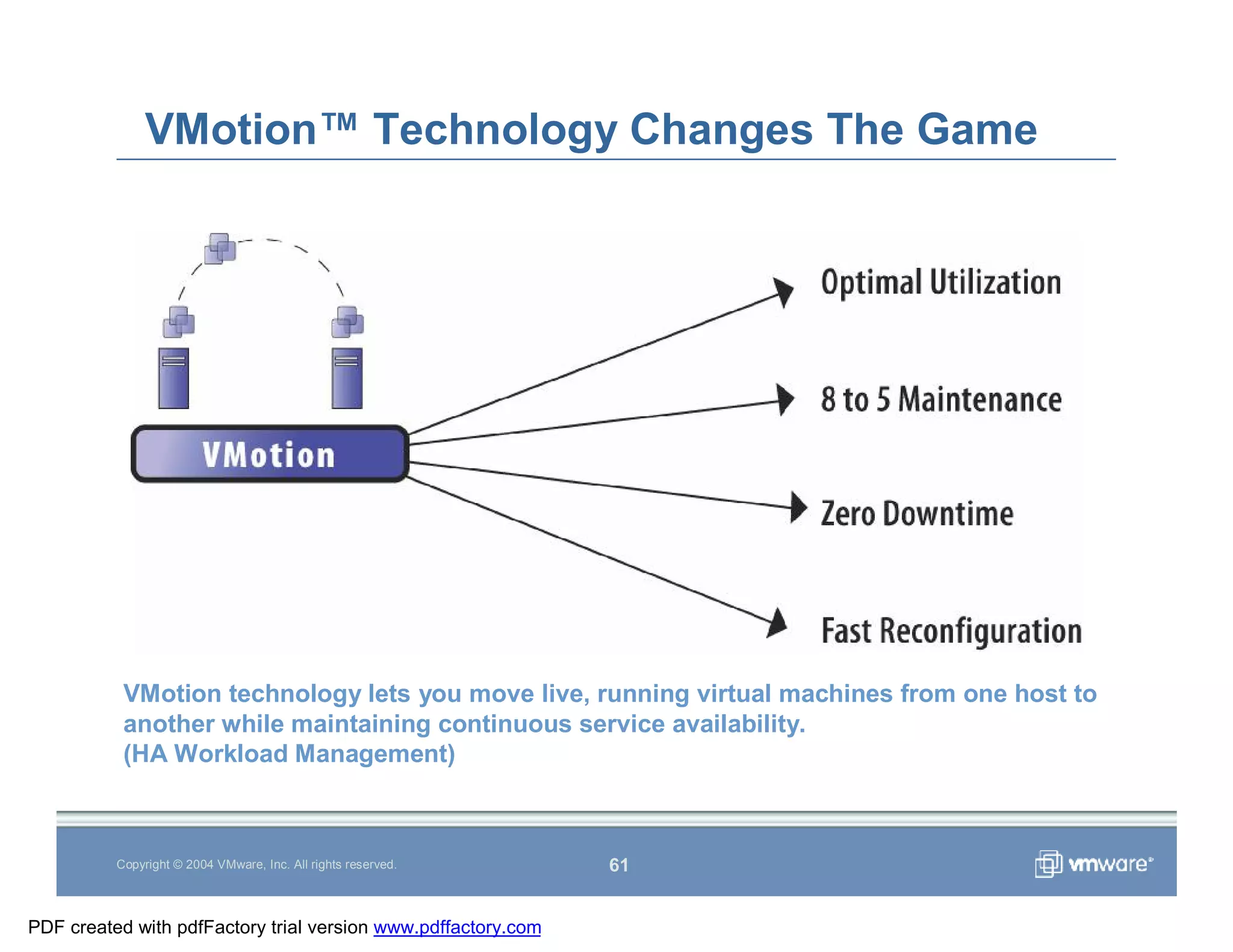 VMotion™ Technology Changes The Game

VMotion

Optimal Utilization

8 to 5 Maintenance

Zero Downtime

Fast Reconfiguration

VMotion technology lets you move live, running virtual machines from one host to another while maintaining continuous service availability.
(HA Workload Management)

Copyright © 2004 VMware, Inc. All rights reserved.

61

vmware®

PDF created with pdfFactory trial version www.pdffactory.com